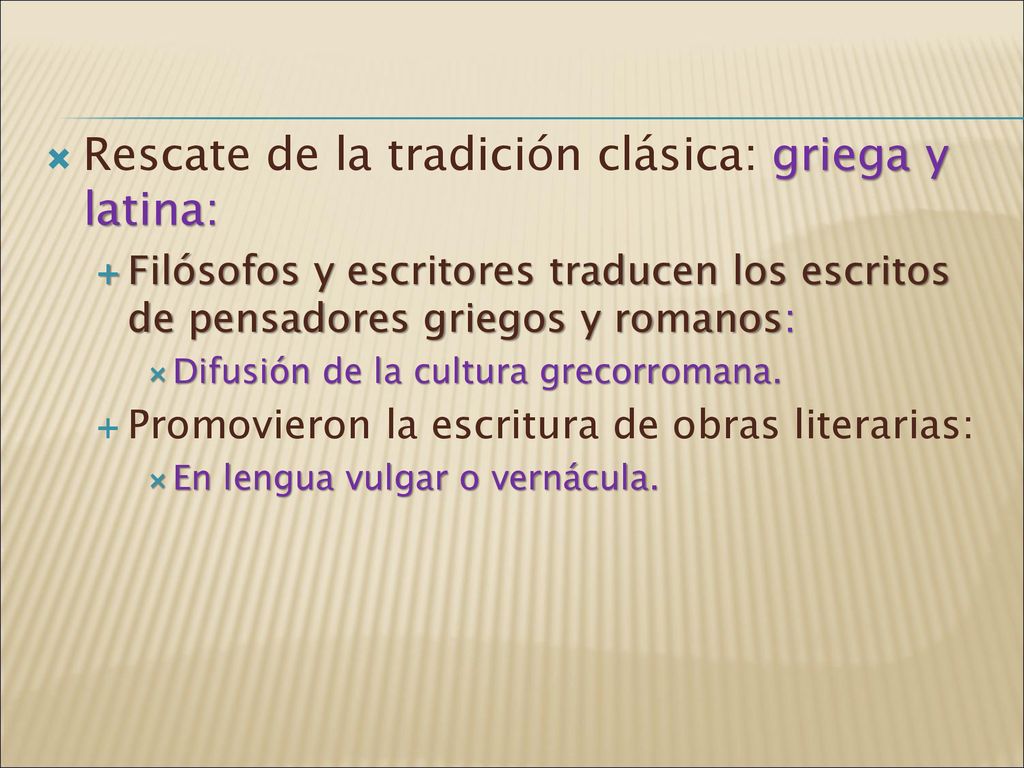 Rescate de la tradición clásica: griega y latina:

Filósofos y escritores traducen los escritos de pensadores griegos y romanos:

Difusión de la cultura grecorromana.

Promovieron la escritura de obras literarias:

En lengua vulgar o vernácula.